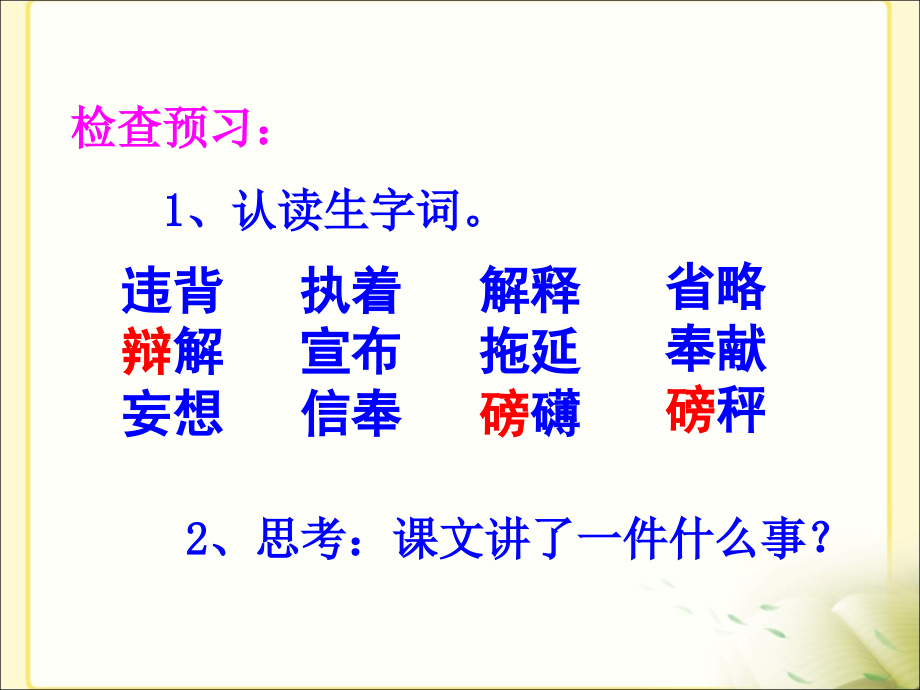 检查预习：

1、认读生字词。

违背　执着　解释　省略
辩解　宣布　拖延　奉献
妄想　信奉　磅礴　磅秤

2、思考：课文讲了一件什么事？